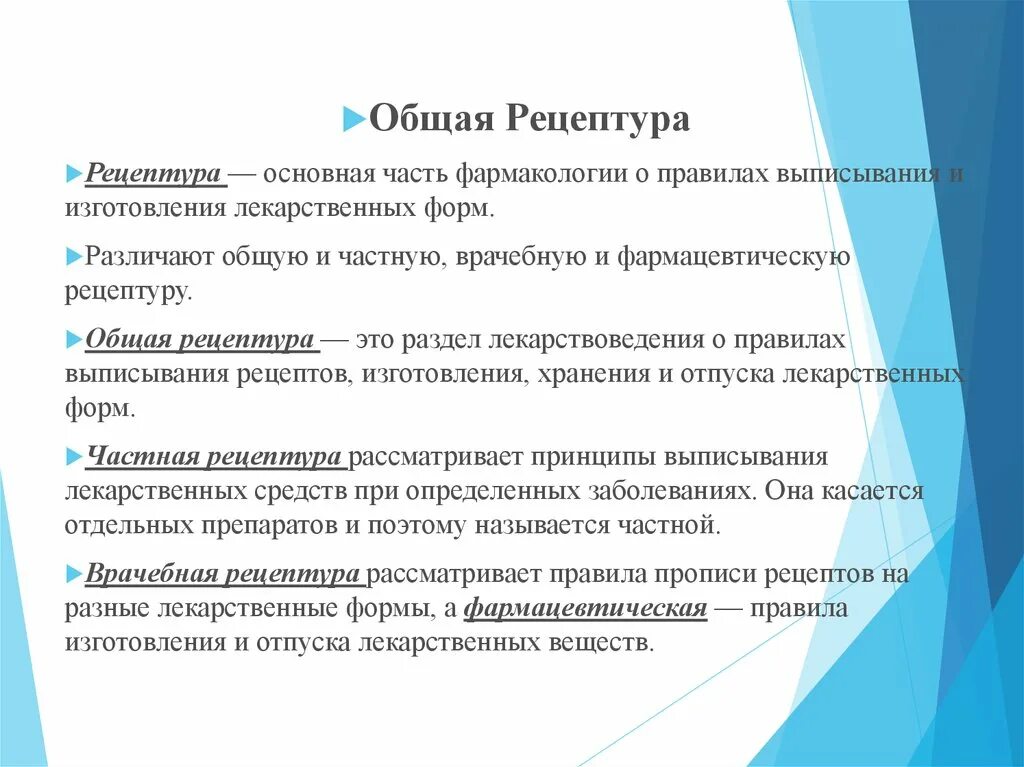 Общая Рецептура

Рецептура — основная часть фармакологии о правилах выписывания и изготовления лекарственных форм.

Различают общую и частную, врачебную и фармацевтическую рецептуру.

Общая рецептура — это раздел лекарствоведения о правилах выписывания рецептов, изготовления, хранения и отпуска лекарственных форм.

Частная рецептура рассматривает принципы выписывания лекарственных средств при определенных заболеваниях. Она касается отдельных препаратов и поэтому называется частной.

Врачебная рецептура рассматривает правила прописи рецептов на разные лекарственные формы, а фармацевтическая — правила изготовления и отпуска лекарственных веществ.